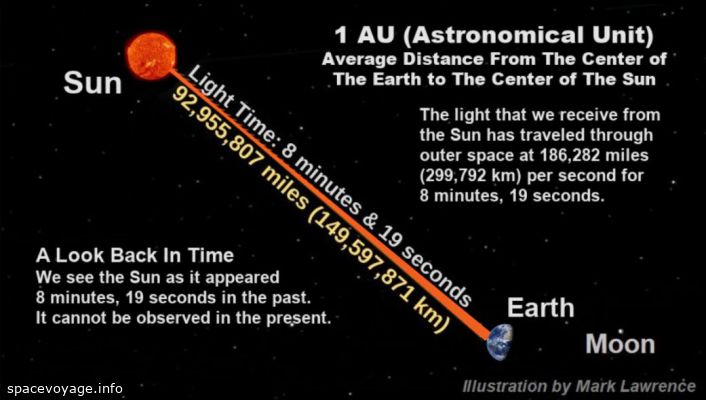 1 AU (Astronomical Unit)
Average Distance From The Center of The Earth to The Center of The Sun

Sun

Light Time: 8 minutes & 19 seconds
92,955,807 miles (149,597,871 km)

The light that we receive from the Sun has traveled through outer space at 186,282 miles (299,792 km) per second for 8 minutes, 19 seconds.

A Look Back In Time
We see the Sun as it appeared 8 minutes, 19 seconds in the past. It cannot be observed in the present.

Earth

Moon

spacevoyage.info

Illustration by Mark Lawrence